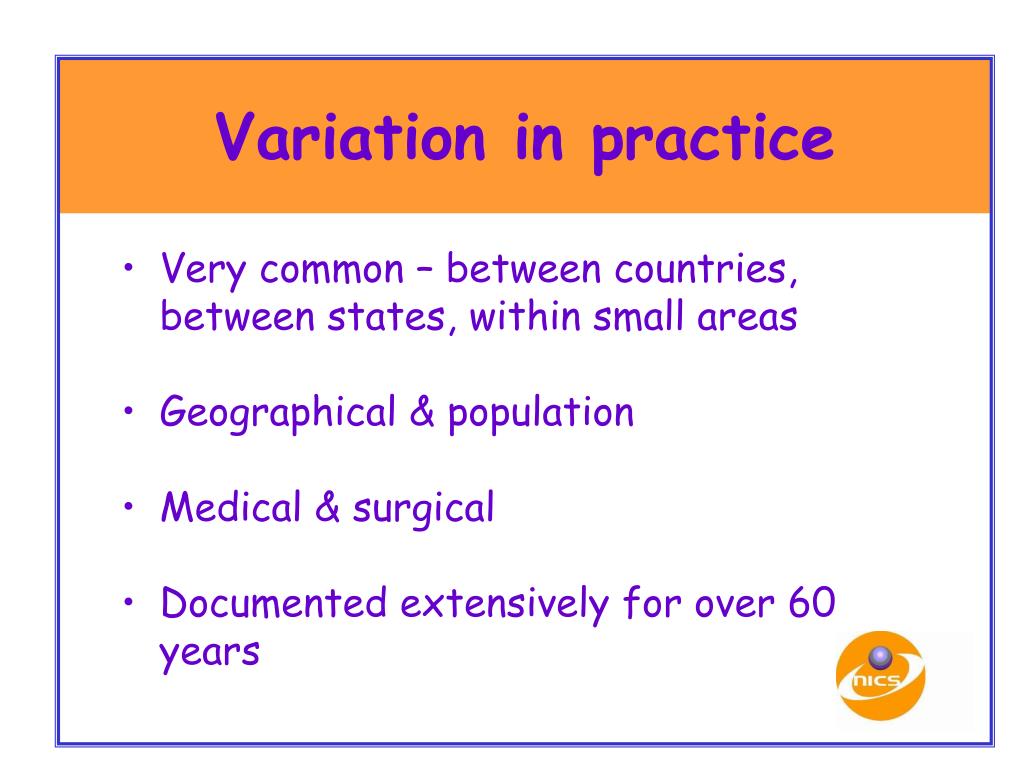 Variation in practice

• Very common – between countries, between states, within small areas

• Geographical & population

• Medical & surgical

• Documented extensively for over 60 years

nics